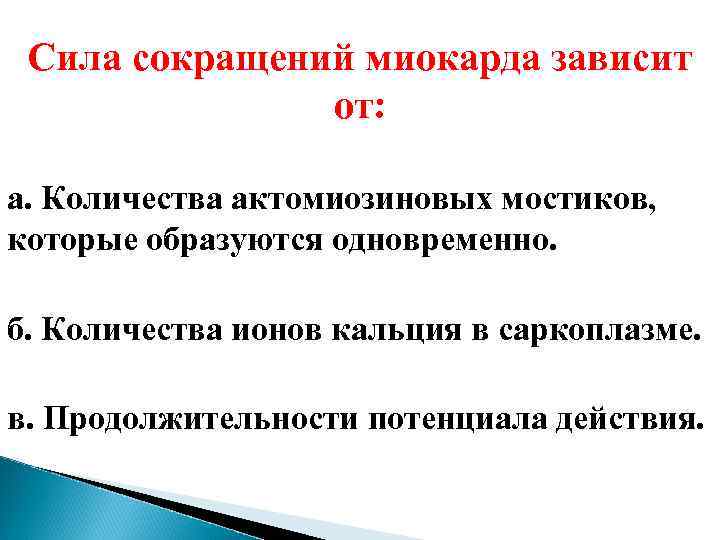 Сила сокращений миокарда зависит от:

а. Количества актомиозиновых мостиков, которые образуются одновременно.

б. Количества ионов кальция в саркоплазме.

в. Продолжительности потенциала действия.